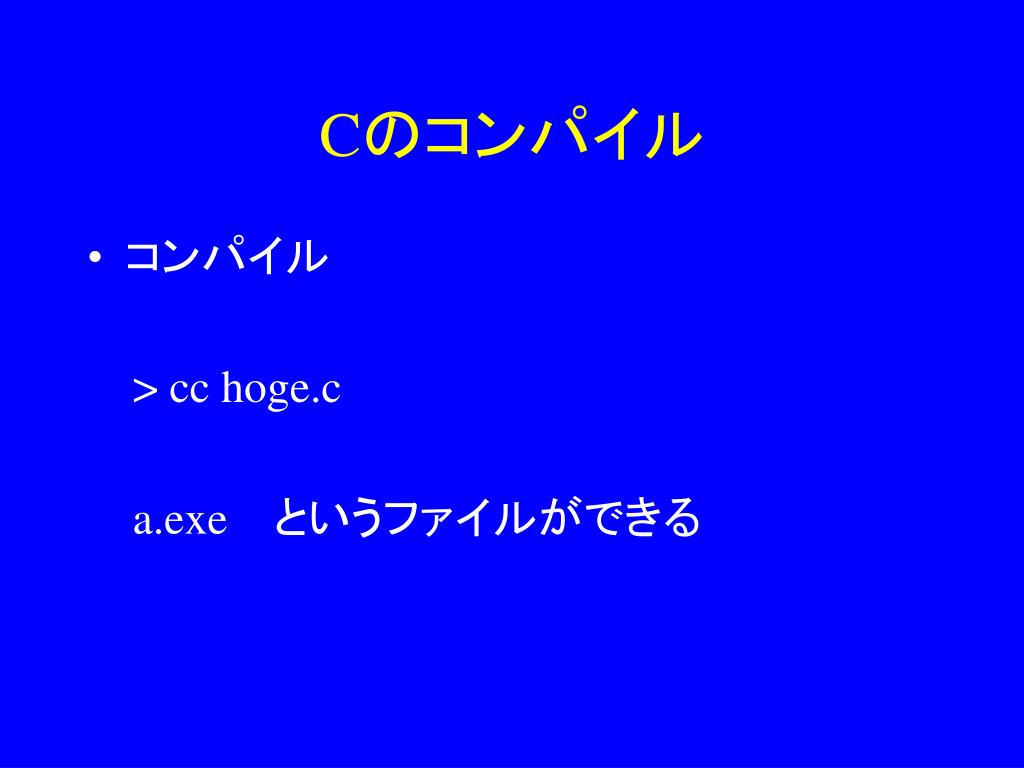 Cのコンパイル

• コンパイル

> cc hoge.c

a.exe　というファイルができる